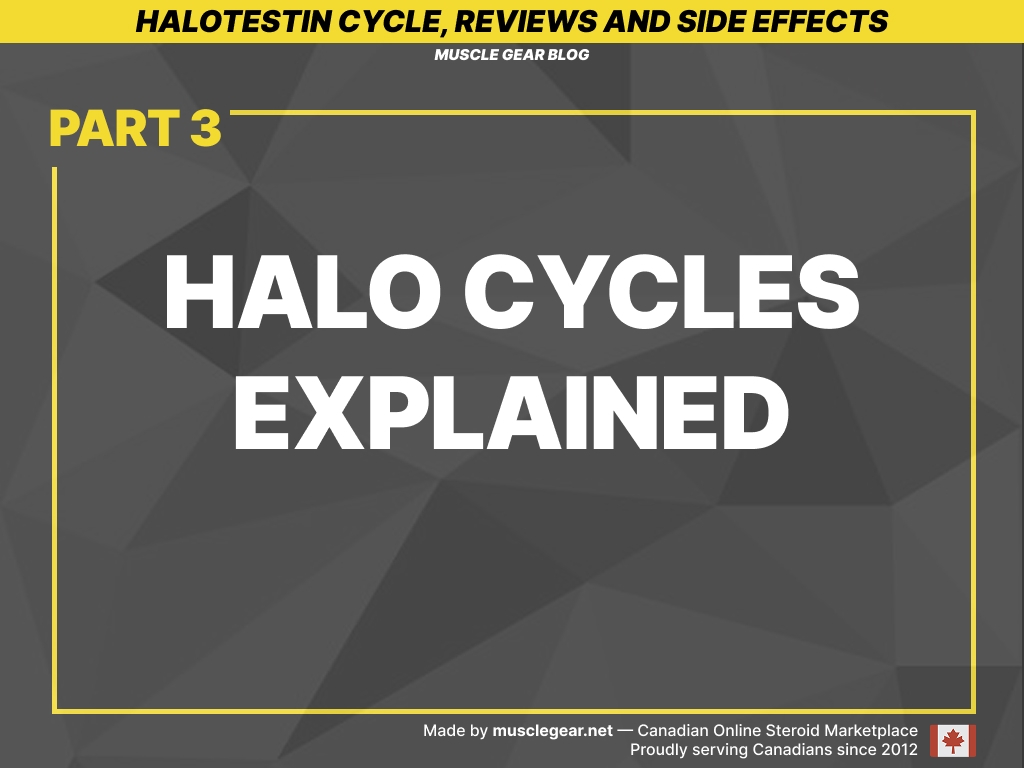 HALOTESTIN CYCLE, REVIEWS AND SIDE EFFECTS

MUSCLE GEAR BLOG

PART 3

HALO CYCLES EXPLAINED

Made by musclegear.net — Canadian Online Steroid Marketplace
Proudly serving Canadians since 2012